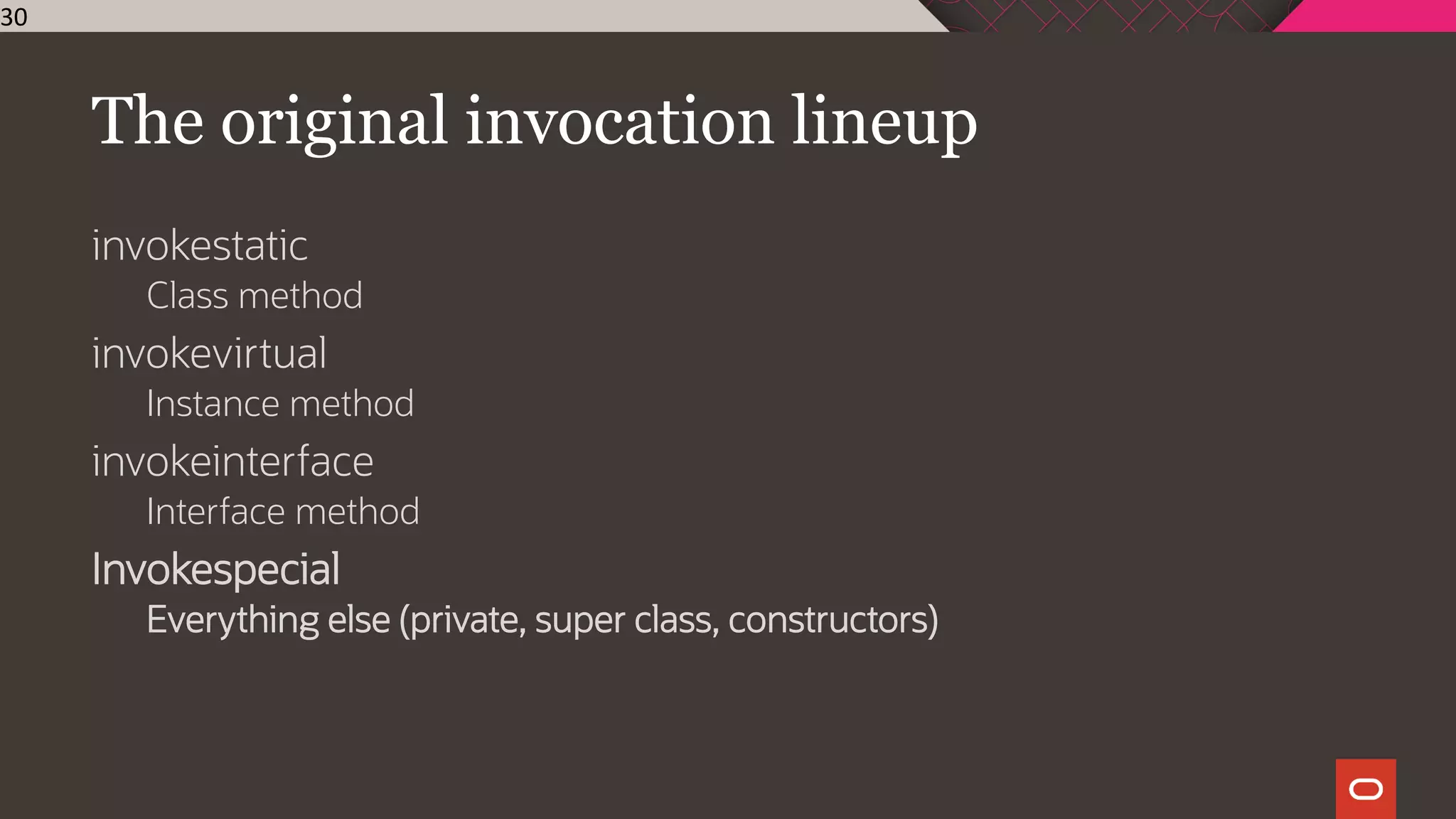 30

The original invocation lineup

invokestatic

Class method

invokevirtual

Instance method

invokeinterface

Interface method

Invokespecial

Everything else (private, super class, constructors)